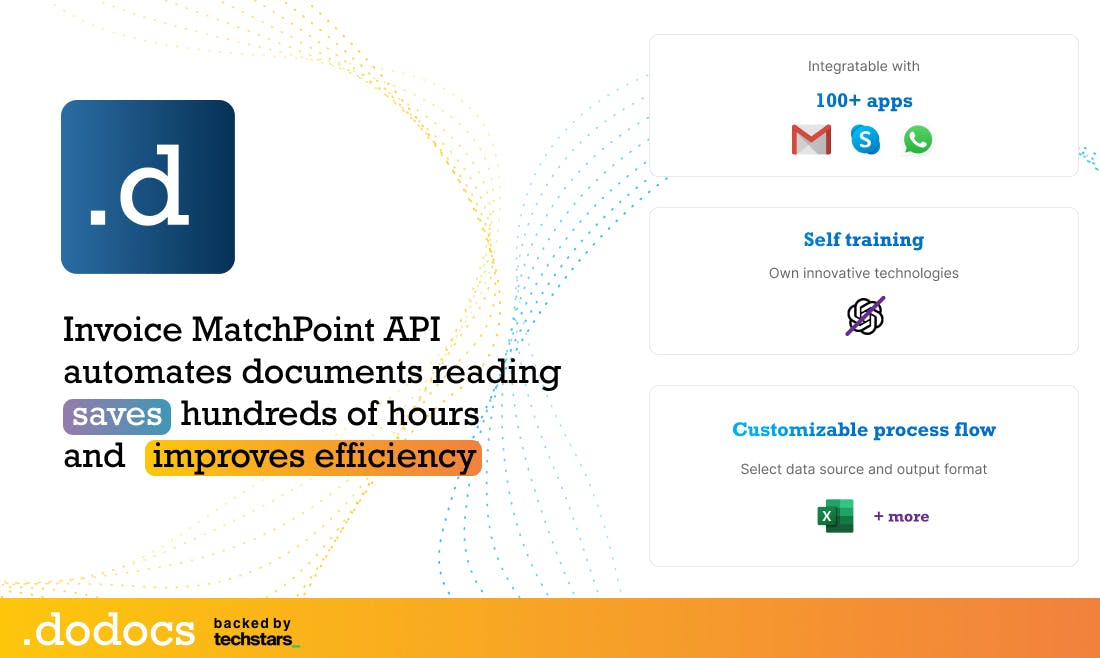 .d

Invoice MatchPoint API automates documents reading saves hundreds of hours and improves efficiency

Integratable with

100+ apps

Self training

Own innovative technologies

Customizable process flow

Select data source and output format

+ more

.dodocs backed by techstars_